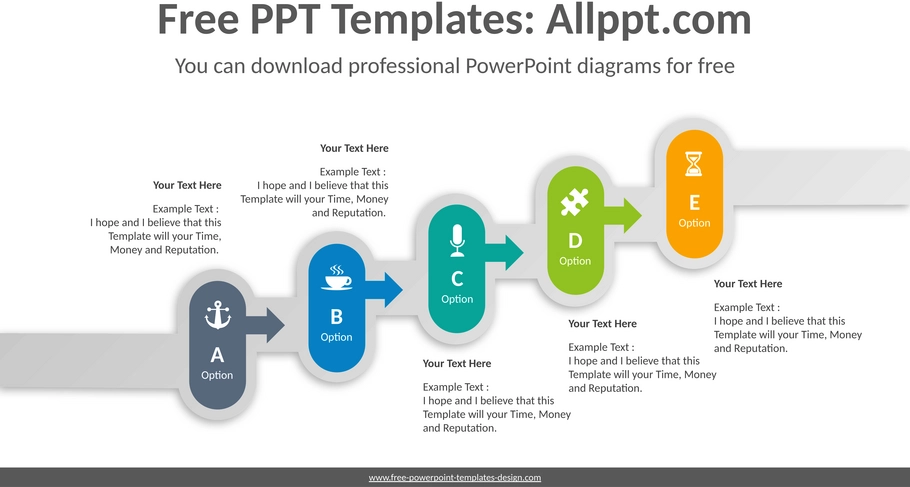 Free PPT Templates: Allppt.com

You can download professional PowerPoint diagrams for free

Your Text Here

Example Text :
I hope and I believe that this Template will your Time, Money and Reputation.

Your Text Here

Example Text :
I hope and I believe that this Template will your Time, Money and Reputation.

A
Option

B
Option

C
Option

D
Option

E
Option

Your Text Here

Example Text :
I hope and I believe that this Template will your Time, Money and Reputation.

Your Text Here

Example Text :
I hope and I believe that this Template will your Time, Money and Reputation.

Your Text Here

Example Text :
I hope and I believe that this Template will your Time, Money and Reputation.

www.free-powerpoint-templates-design.com